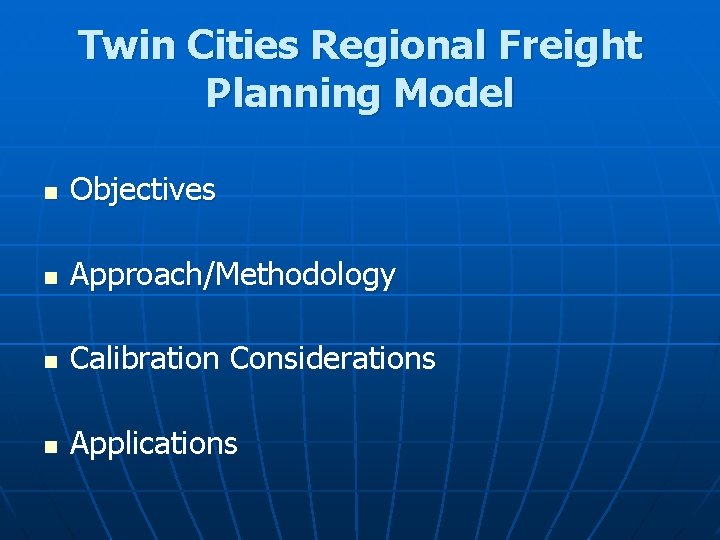 Twin Cities Regional Freight Planning Model

- Objectives
- Approach/Methodology
- Calibration Considerations
- Applications